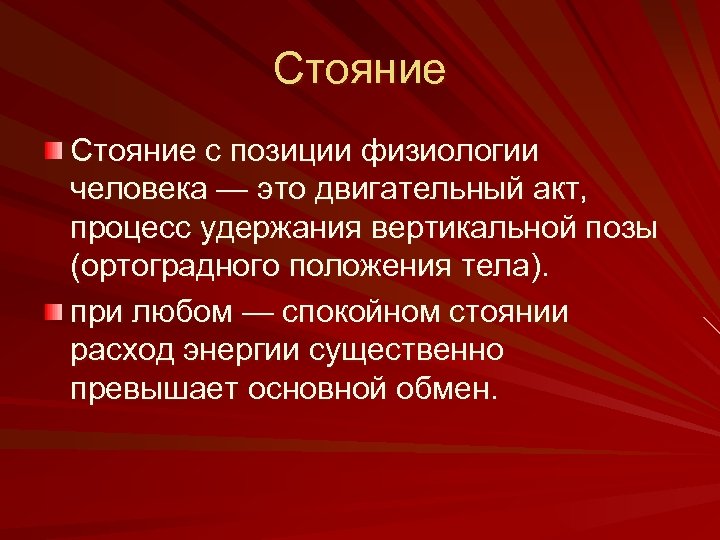 Стояние

Стояние с позиции физиологии человека — это двигательный акт, процесс удержания вертикальной позы (ортоградного положения тела).

при любом — спокойном стоянии расход энергии существенно превышает основной обмен.